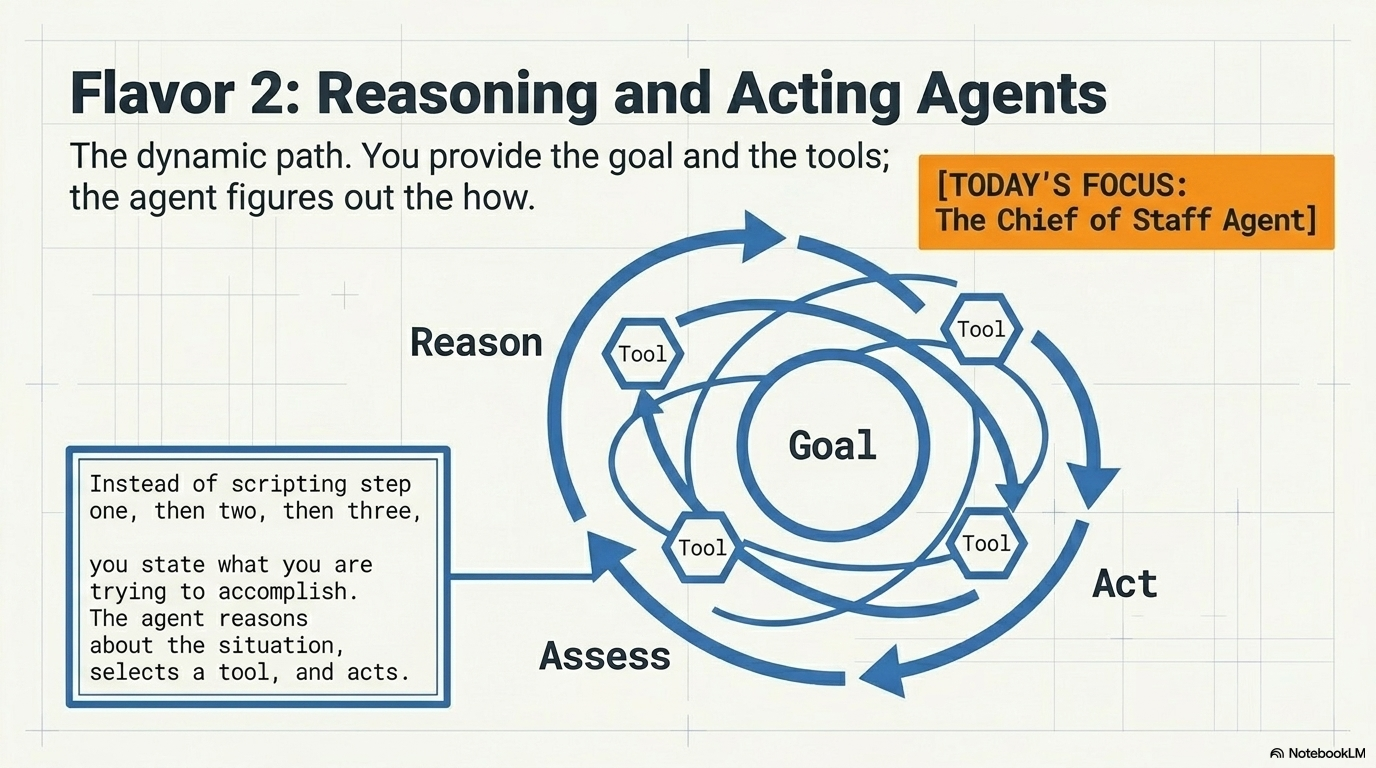 Flavor 2: Reasoning and Acting Agents

The dynamic path. You provide the goal and the tools; the agent figures out the how.

[TODAY'S FOCUS: The Chief of Staff Agent]

Reason

Tool

Tool

Goal

Tool

Tool

Act

Assess

Instead of scripting step one, then two, then three,

you state what you are trying to accomplish. The agent reasons about the situation, selects a tool, and acts.

NotebookLM